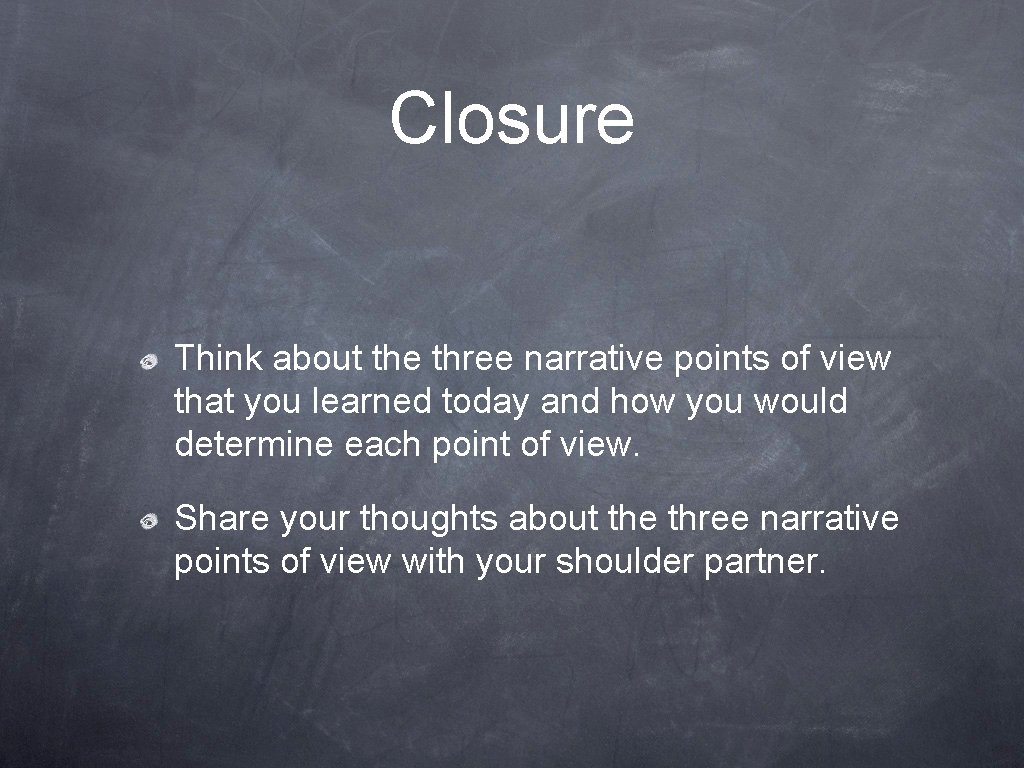 Closure

Think about the three narrative points of view that you learned today and how you would determine each point of view.

Share your thoughts about the three narrative points of view with your shoulder partner.